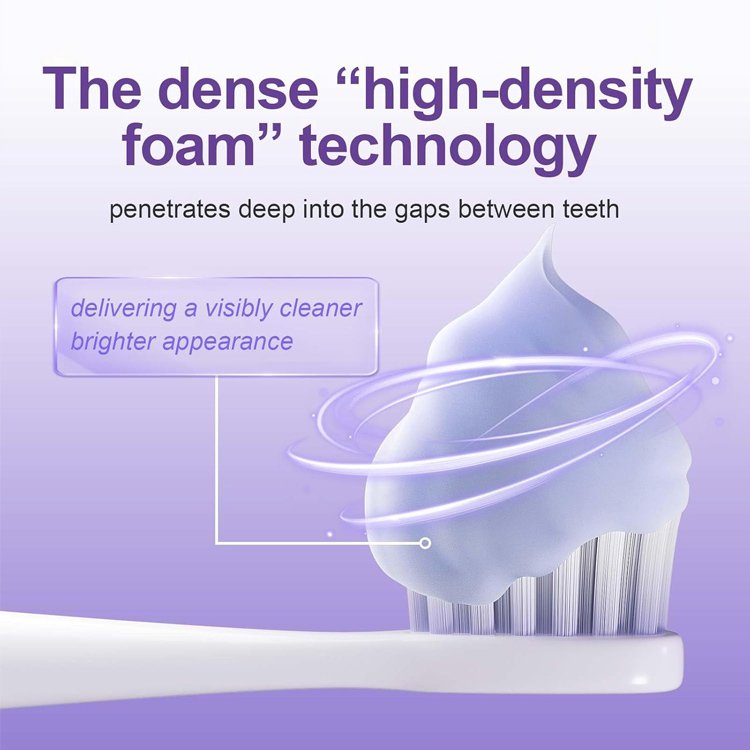 The dense “high-density foam” technology

penetrates deep into the gaps between teeth

delivering a visibly cleaner brighter appearance